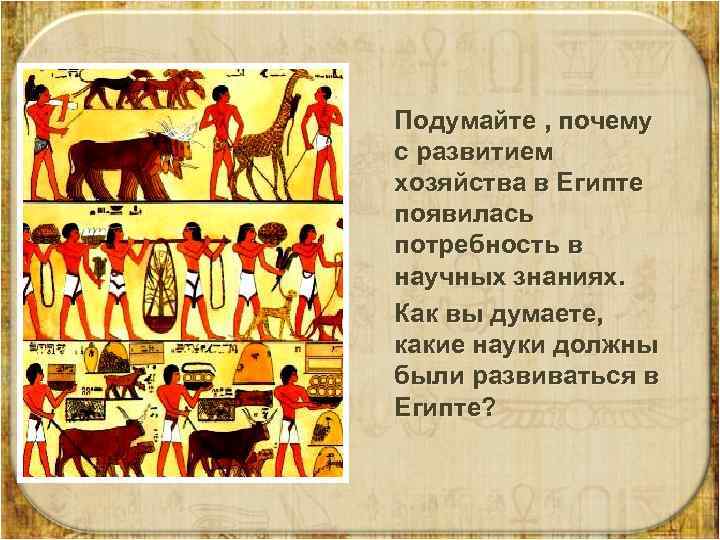 Подумайте , почему с развитием хозяйства в Египте появилась потребность в научных знаниях.

Как вы думаете, какие науки должны были развиваться в Египте?